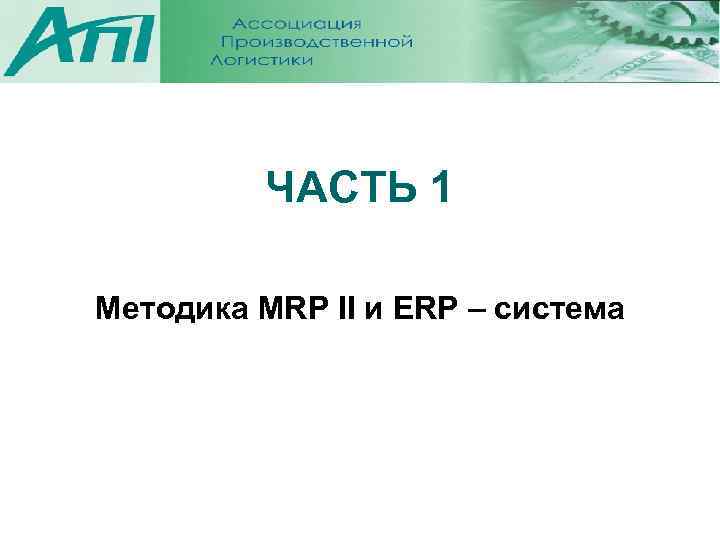 АПЛ

Ассоциация Производственной Логистики

ЧАСТЬ 1

Методика MRP II и ERP – система